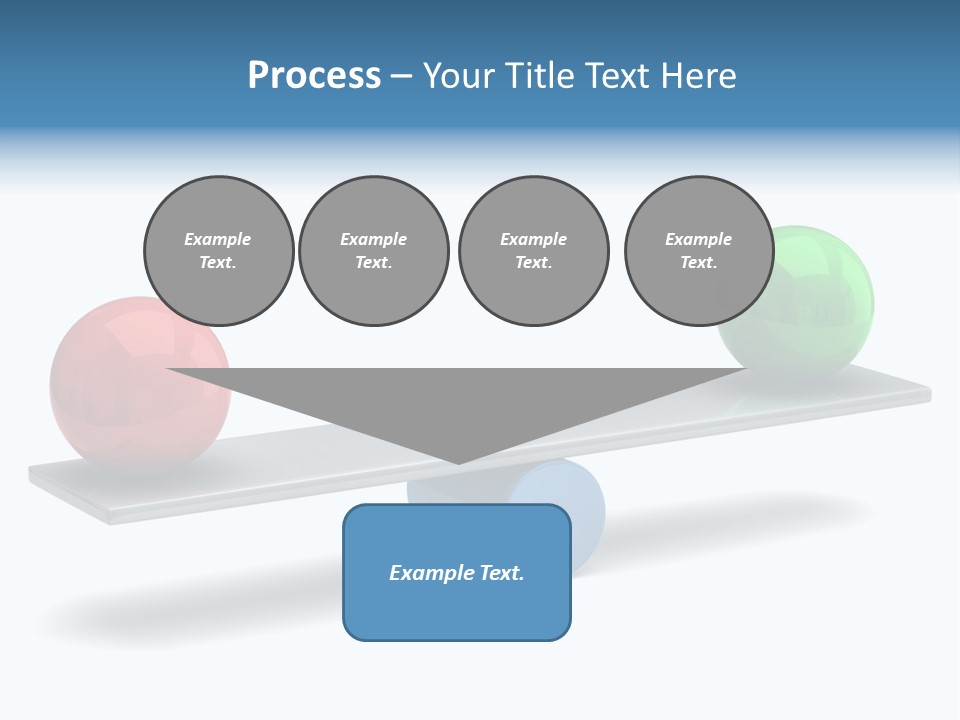 Process – Your Title Text Here

Example Text.

Example Text.

Example Text.

Example Text.

Example Text.